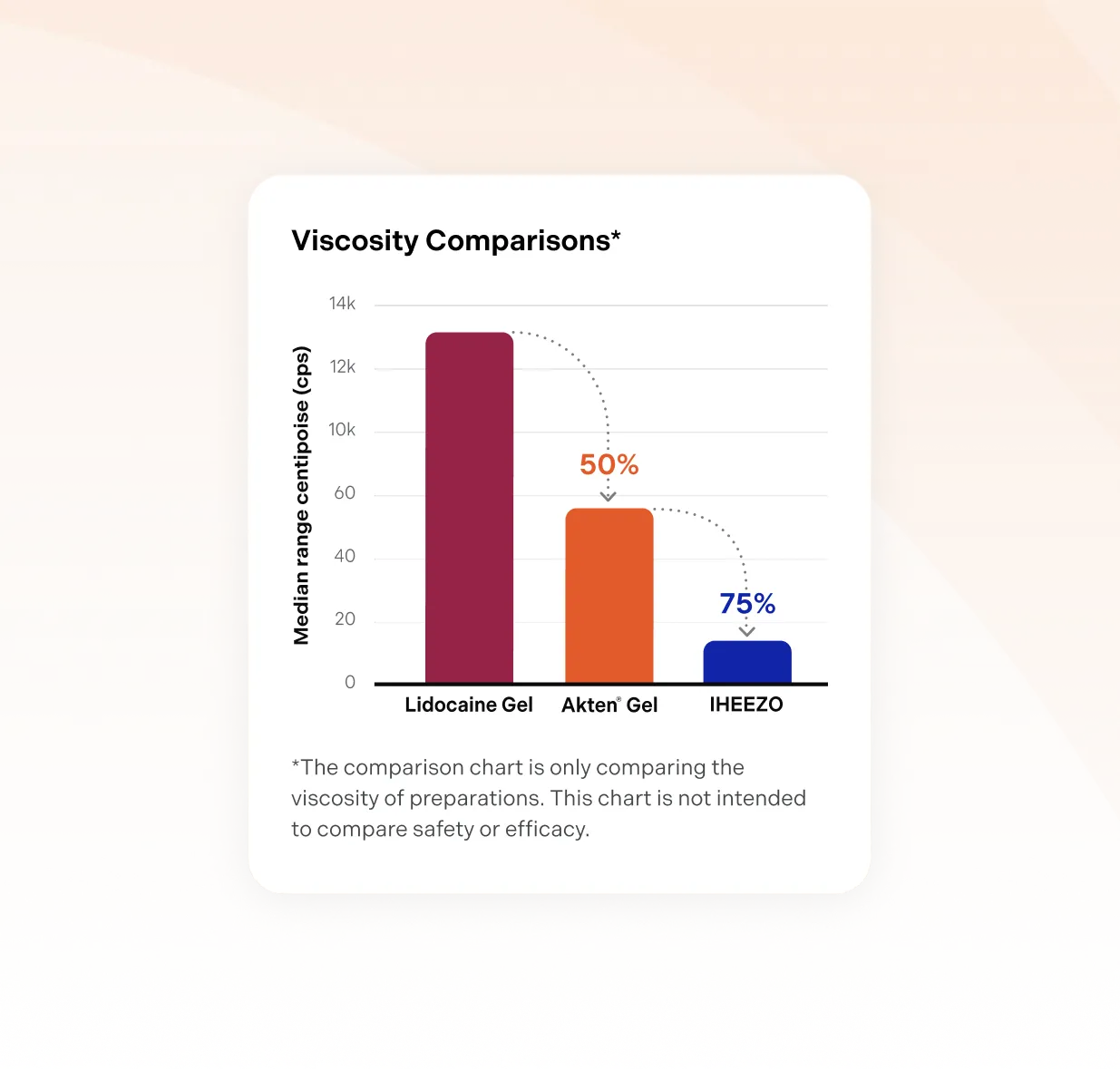 Viscosity Comparisons*

Median range centipoise (cps)

14k
12k
10k
60
40
20
0

50%
75%

Lidocaine Gel
Akten® Gel
IHEEZO

*The comparison chart is only comparing the viscosity of preparations. This chart is not intended to compare safety or efficacy.